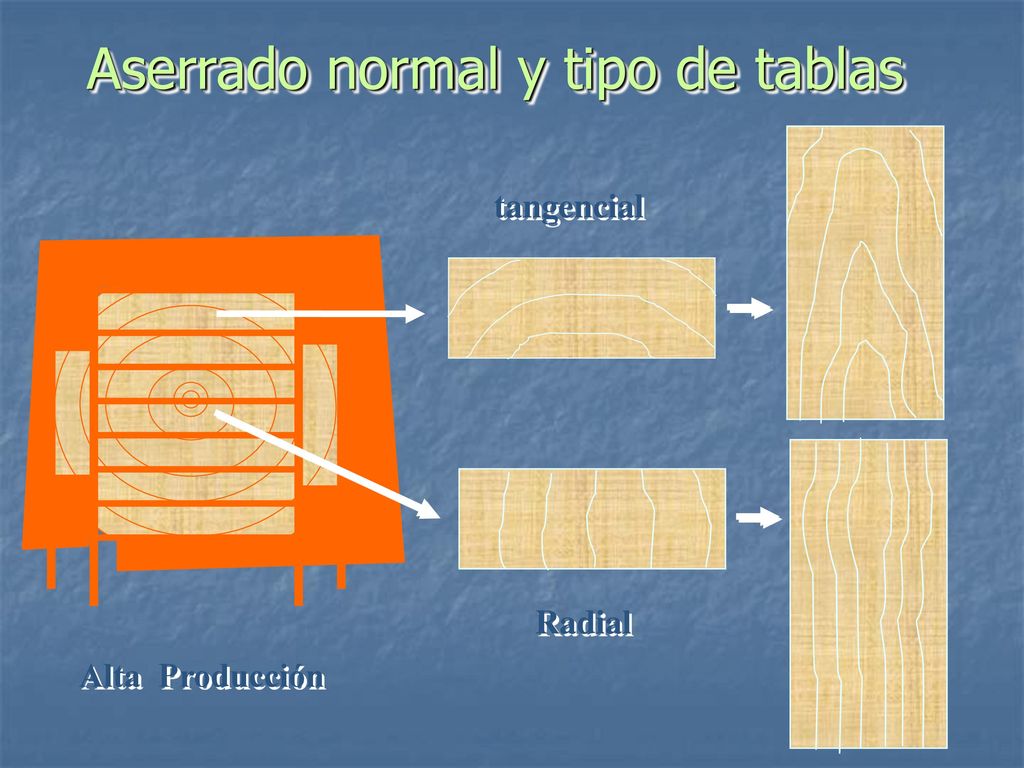 Aserrado normal y tipo de tablas

tangencial

Radial

Alta Producción